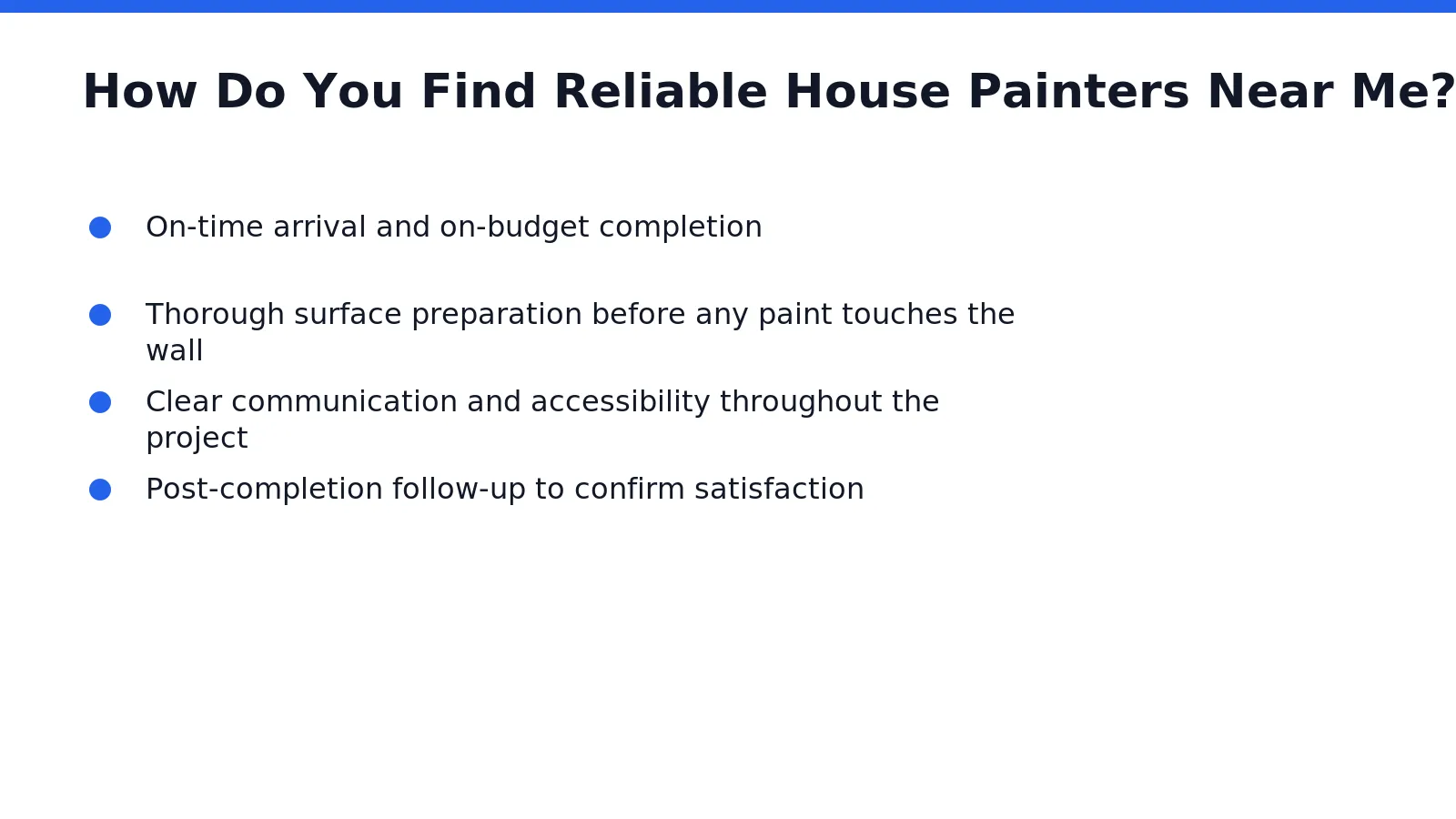 How Do You Find Reliable House Painters Near Me?

- On-time arrival and on-budget completion
- Thorough surface preparation before any paint touches the wall
- Clear communication and accessibility throughout the project
- Post-completion follow-up to confirm satisfaction